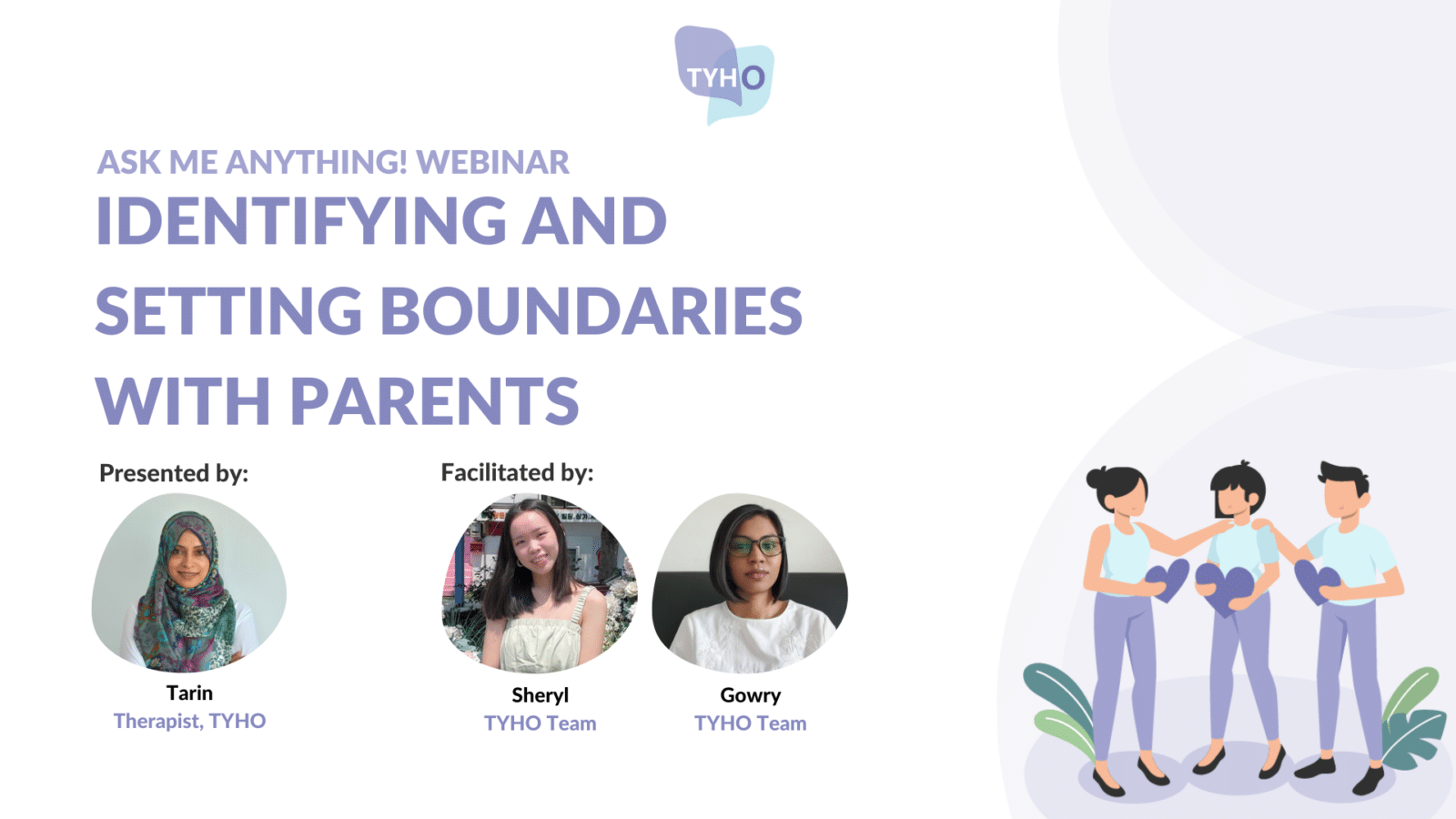 TYHO

ASK ME ANYTHING! WEBINAR

IDENTIFYING AND SETTING BOUNDARIES WITH PARENTS

Presented by:

Tarin
Therapist, TYHO

Facilitated by:

Sheryl
TYHO Team

Gowry
TYHO Team